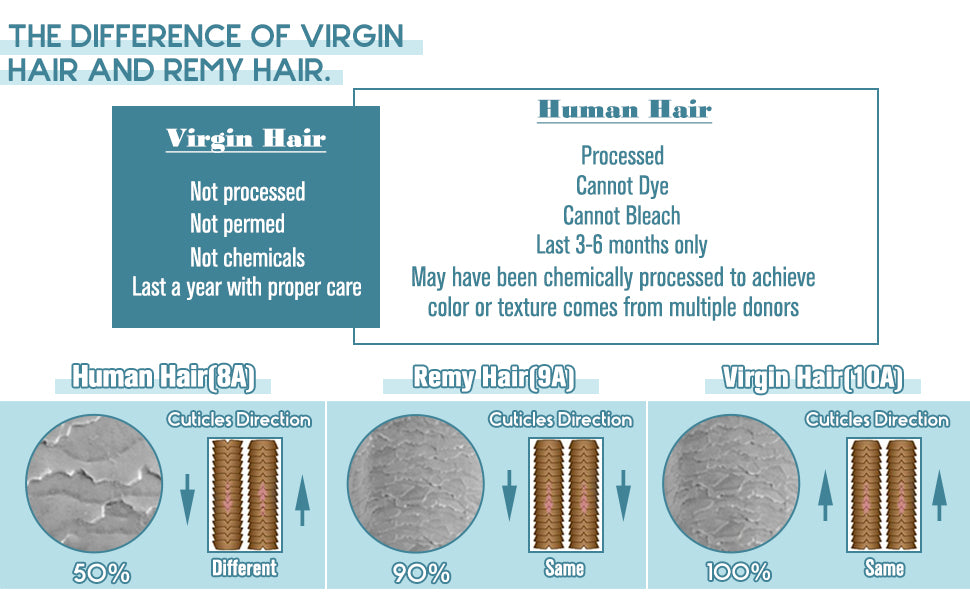 THE DIFFERENCE OF VIRGIN HAIR AND REMY HAIR.

Virgin Hair

Not processed
Not permed
Not chemicals
Last a year with proper care

Human Hair

Processed
Cannot Dye
Cannot Bleach
Last 3-6 months only
May have been chemically processed to achieve color or texture comes from multiple donors

Human Hair(8A)

Cuticles Direction

50%

Different

Remy Hair(9A)

Cuticles Direction

90%

Same

Virgin Hair(10A)

Cuticles Direction

100%

Same